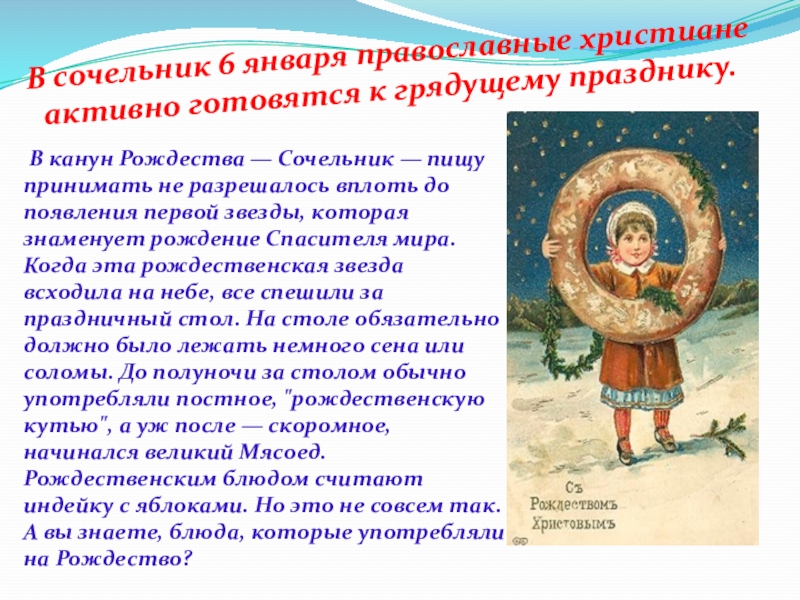 В сочельник 6 января православные христиане активно готовятся к грядущему празднику.

В канун Рождества — Сочельник — пищу принимать не разрешалось вплоть до появления первой звезды, которая знаменует рождение Спасителя мира. Когда эта рождественская звезда всходила на небе, все спешили за праздничный стол. На столе обязательно должно было лежать немного сена или соломы. До полуночи за столом обычно употребляли постное, "рождественскую кутью", а уж после — скоромное, начинался великий Мясоед. Рождественским блюдом считают индейку с яблоками. Но это не совсем так. А вы знаете, блюда, которые употребляли на Рождество?

Съ Рождествомъ Христовымъ